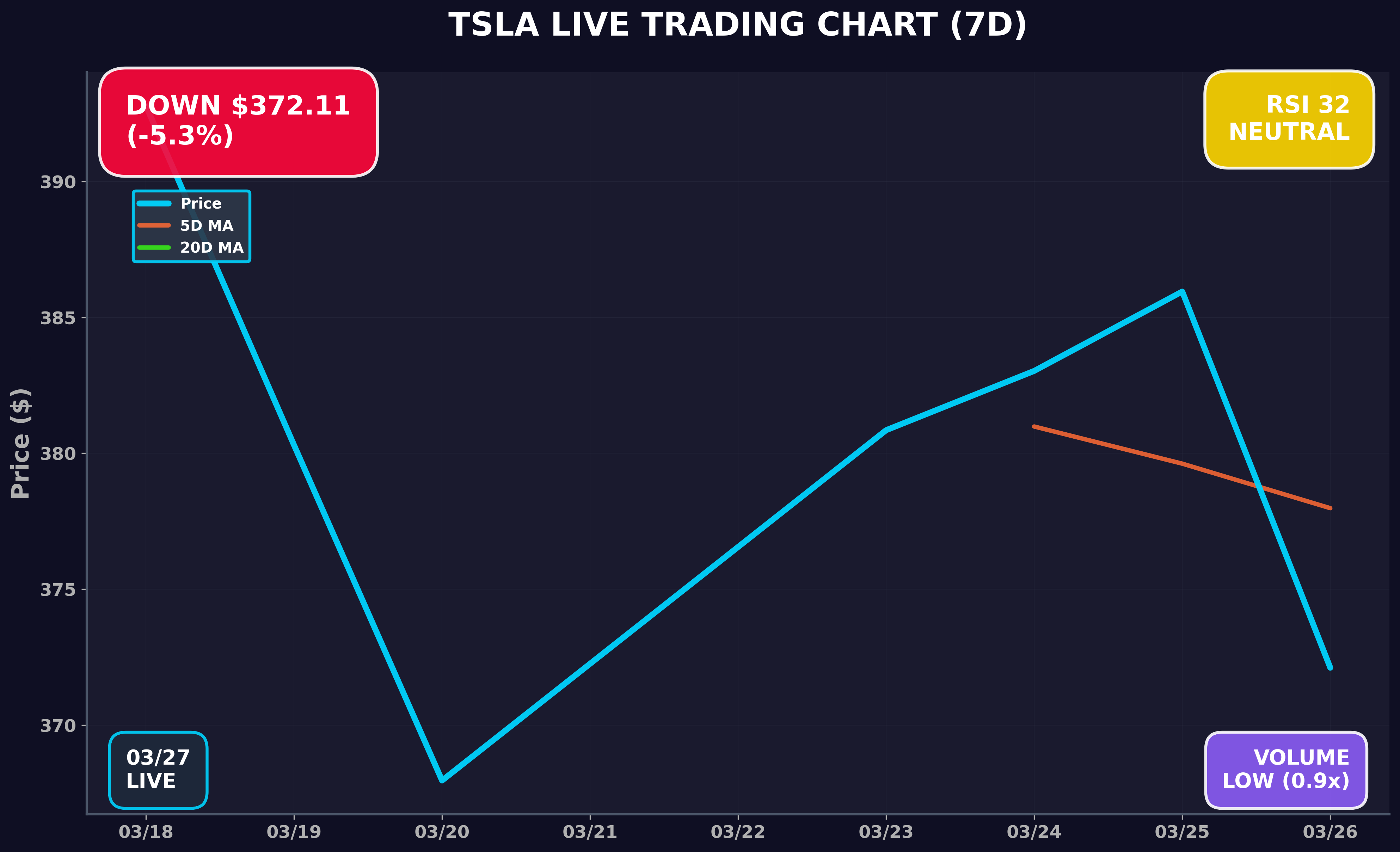 TSLA LIVE TRADING CHART (7D)

DOWN $372.11
(-5.3%)

RSI 32
NEUTRAL

Price
5D MA
20D MA

Price ($)

390
385
380
375
370

03/27
LIVE

VOLUME
LOW (0.9x)

03/18 03/19 03/20 03/21 03/22 03/23 03/24 03/25 03/26